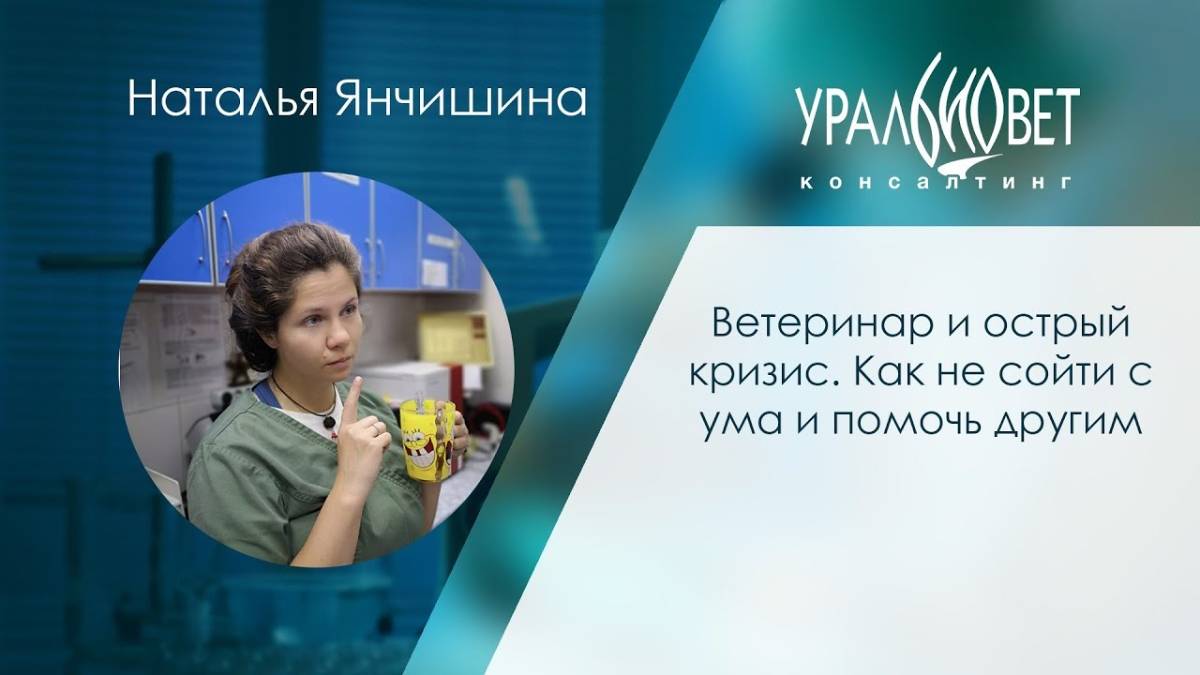 Наталья Янчишина

УРАЛБИОВЕТ
КОНСАЛТИНГ

Ветеринар и острый кризис. Как не сойти с ума и помочь другим